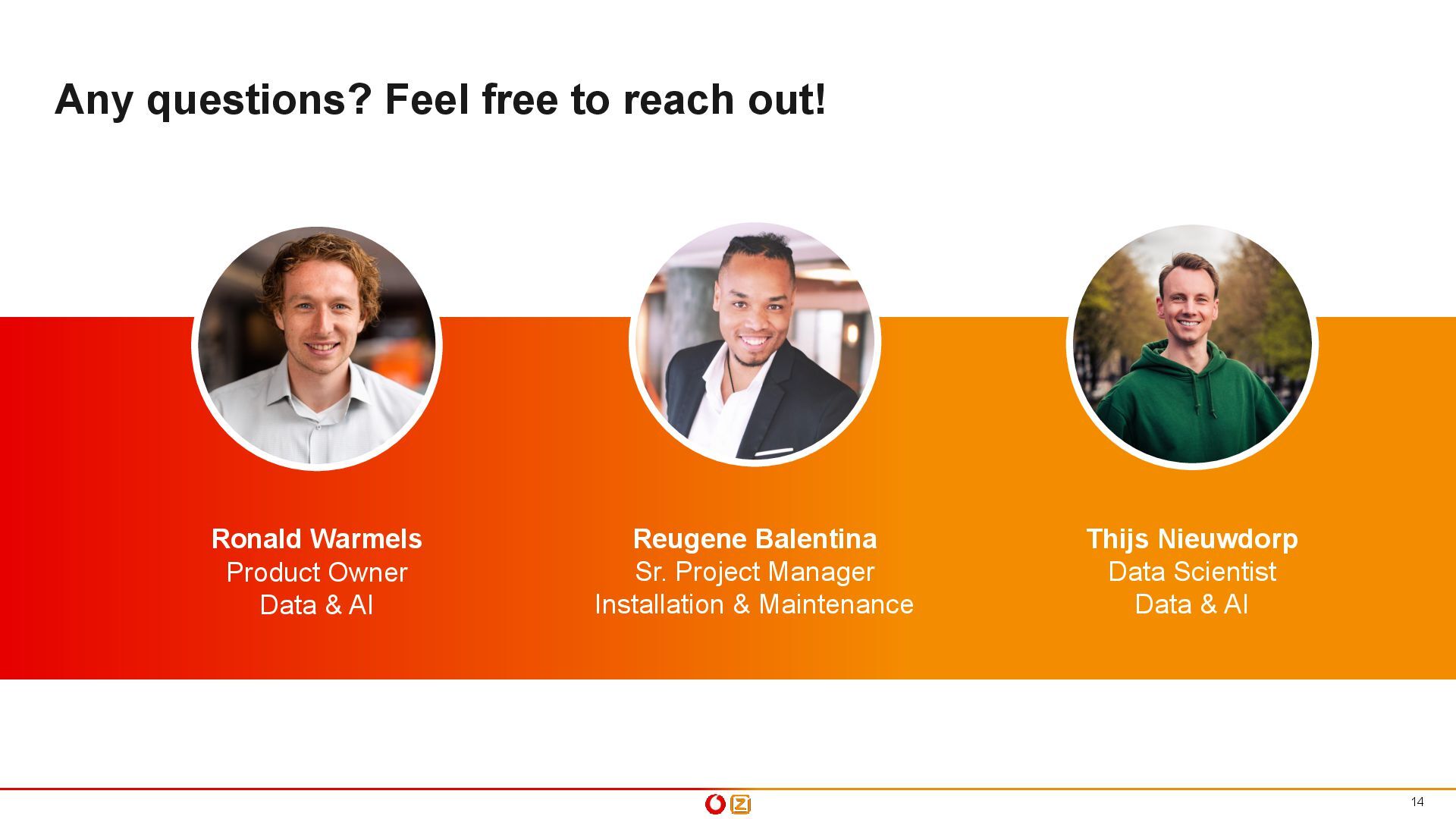 Any questions? Feel free to reach out!

Ronald Warmels
Product Owner
Data & AI

Reugene Balentina
Sr. Project Manager
Installation & Maintenance

Thijs Nieuwdorp
Data Scientist
Data & AI

14